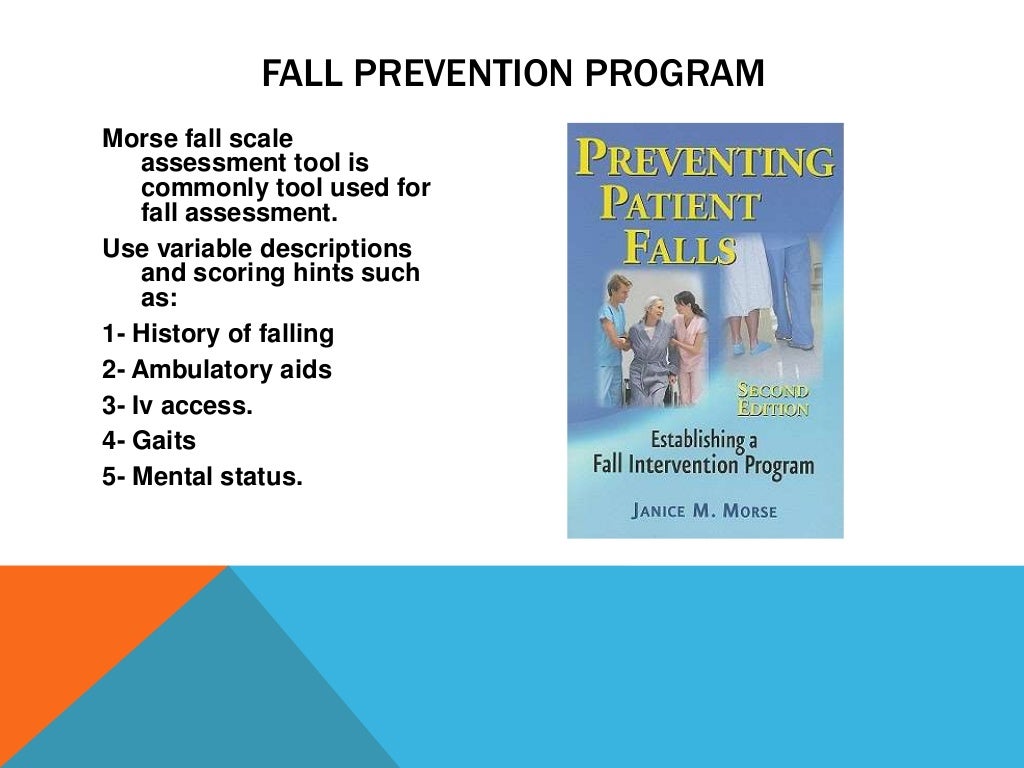 FALL PREVENTION PROGRAM

Morse fall scale assessment tool is commonly tool used for fall assessment.

Use variable descriptions and scoring hints such as:

1- History of falling

2- Ambulatory aids

3- Iv access.

4- Gaits

5- Mental status.

PREVENTING PATIENT FALLS

SECOND EDITION

Establishing a Fall Intervention Program

JANICE M. MORSE